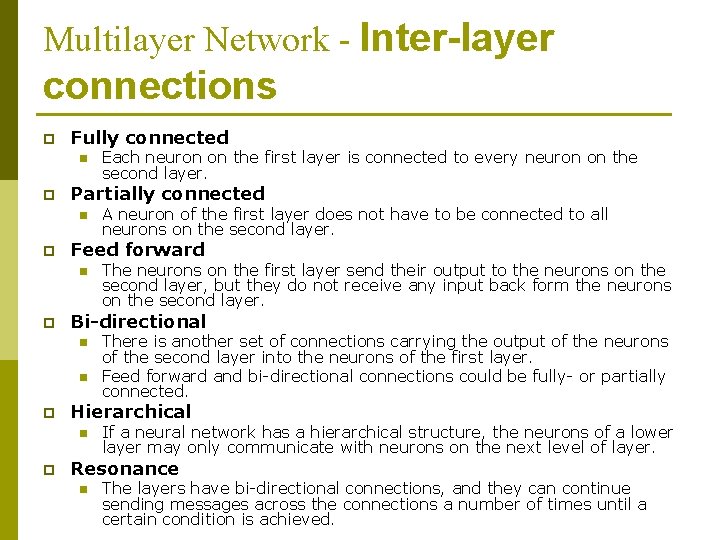 Multilayer Network - Inter-layer connections

Fully connected
Each neuron on the first layer is connected to every neuron on the second layer.

Partially connected
A neuron of the first layer does not have to be connected to all neurons on the second layer.

Feed forward
The neurons on the first layer send their output to the neurons on the second layer, but they do not receive any input back form the neurons on the second layer.

Bi-directional
There is another set of connections carrying the output of the neurons of the second layer into the neurons of the first layer.
Feed forward and bi-directional connections could be fully- or partially connected.

Hierarchical
If a neural network has a hierarchical structure, the neurons of a lower layer may only communicate with neurons on the next level of layer.

Resonance
The layers have bi-directional connections, and they can continue sending messages across the connections a number of times until a certain condition is achieved.